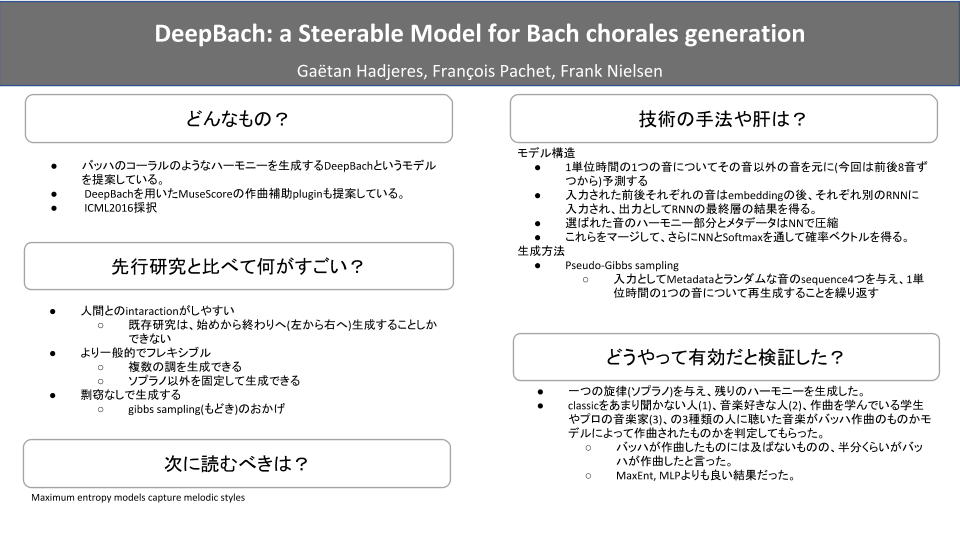 DeepBach: a Steerable Model for Bach chorales generation

Gaëtan Hadjeres, François Pachet, Frank Nielsen

どんなもの？

● バッハのコーラルのようなハーモニーを生成するDeepBachというモデルを提案している。
● DeepBachを用いたMuseScoreの作曲補助pluginも提案している。
● ICML2016採択

先行研究と比べて何がすごい？

● 人間とのintaractionがしやすい
○ 既存研究は、始めから終わりへ(左から右へ)生成することしかできない
● より一般的でフレキシブル
○ 複数の調を生成できる
○ ソプラノ以外を固定して生成できる
● 剽窃なしで生成する
○ gibbs sampling(もどき)のおかげ

次に読むべきは？

Maximum entropy models capture melodic styles

技術の手法や肝は？

モデル構造
● 1単位時間の1つの音についてその音以外の音を元に(今回は前後8音ずつから)予測する
● 入力された前後それぞれの音はembeddingの後、それぞれ別のRNNに入力され、出力としてRNNの最終層の結果を得る。
● 選ばれた音のハーモニー部分とメタデータはNNで圧縮
● これらをマージして、さらにNNとSoftmaxを通して確率ベクトルを得る。
生成方法
● Pseudo-Gibbs sampling
○ 入力としてMetadataとランダムな音のsequence4つを与え、1単位時間の1つの音について再生成することを繰り返す

どうやって有効だと検証した？

● 一つの旋律(ソプラノ)を与え、残りのハーモニーを生成した。
● classicをあまり聞かない人(1)、音楽好きな人(2)、作曲を学んでいる学生やプロの音楽家(3)、の3種類の人に聴いた音楽がバッハ作曲のものかモデルによって作曲されたものかを判定してもらった。
○ バッハが作曲したものには及ばないものの、半分くらいがバッハが作曲したと言った。
○ MaxEnt, MLPよりも良い結果だった。